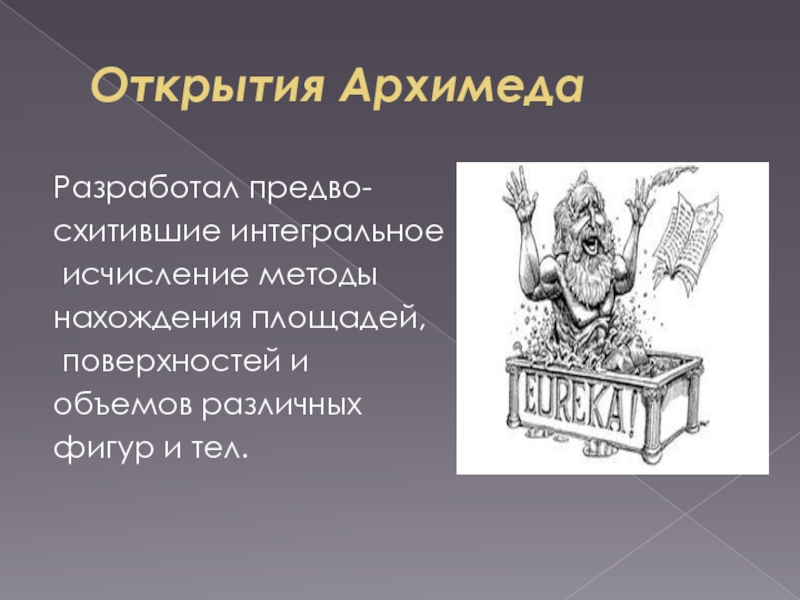 Открытия Архимеда

Разработал предвосхитившие интегральное исчисление методы нахождения площадей, поверхностей и объемов различных фигур и тел.

EUREKA!